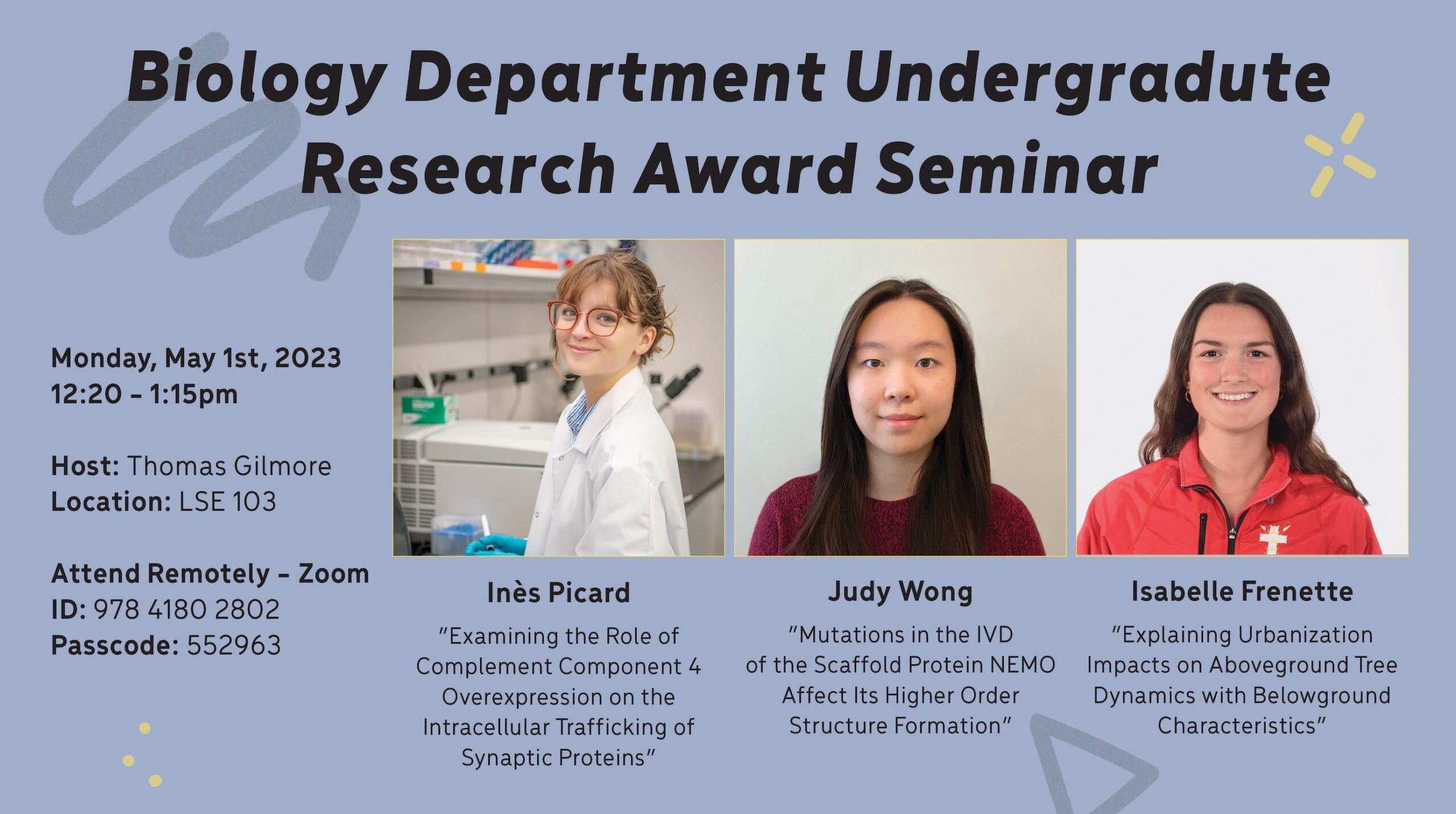 Biology Department Undergradute Research Award Seminar

Monday, May 1st, 2023
12:20 - 1:15pm

Host: Thomas Gilmore
Location: LSE 103

Attend Remotely - Zoom
ID: 978 4180 2802
Passcode: 552963

Inès Picard

"Examining the Role of Complement Component 4 Overexpression on the Intracellular Trafficking of Synaptic Proteins"

Judy Wong

"Mutations in the IVD of the Scaffold Protein NEMO Affect Its Higher Order Structure Formation"

Isabelle Frenette

"Explaining Urbanization Impacts on Aboveground Tree Dynamics with Belowground Characteristics"